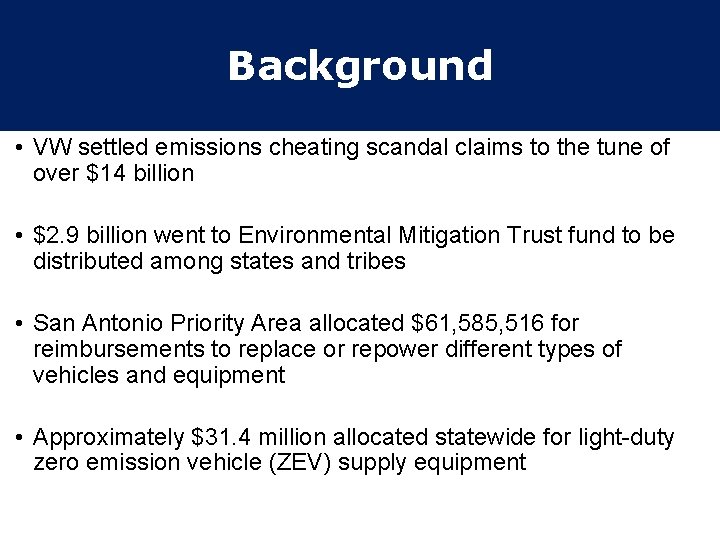 Background

• VW settled emissions cheating scandal claims to the tune of over \$14 billion

• \$2.9 billion went to Environmental Mitigation Trust fund to be distributed among states and tribes

• San Antonio Priority Area allocated \$61,585,516 for reimbursements to replace or repower different types of vehicles and equipment

• Approximately \$31.4 million allocated statewide for light-duty zero emission vehicle (ZEV) supply equipment